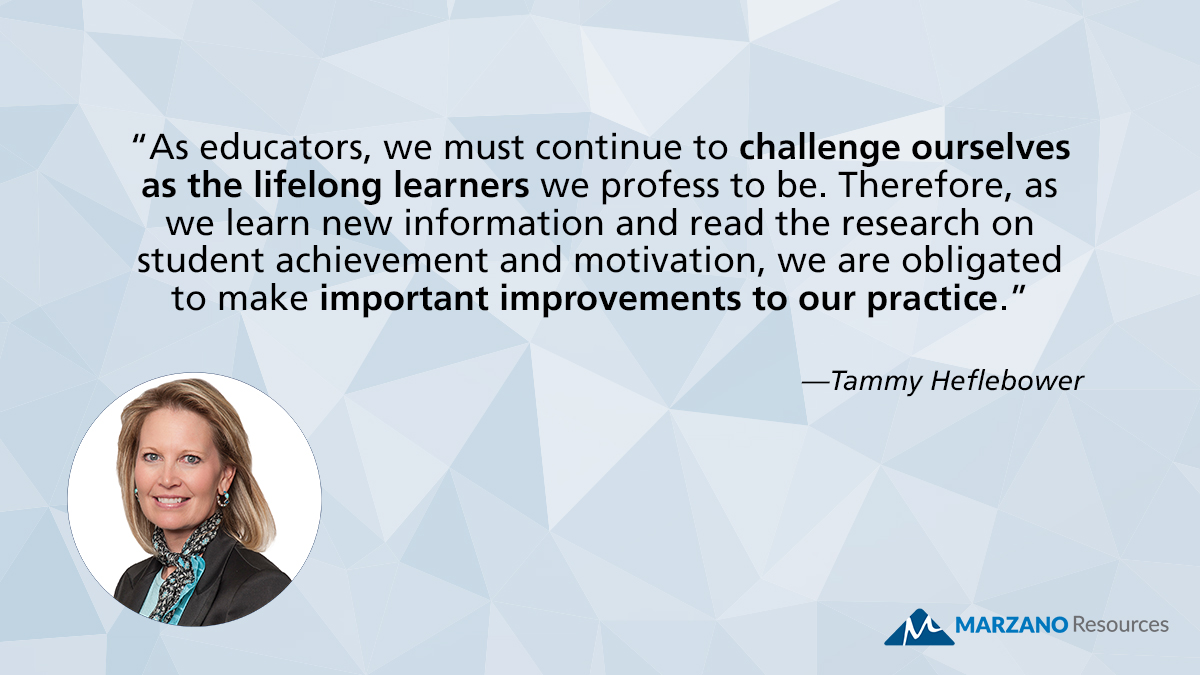 “As educators, we must continue to challenge ourselves as the lifelong learners we profess to be. Therefore, as we learn new information and read the research on student achievement and motivation, we are obligated to make important improvements to our practice.”

—Tammy Heflebower

MARZANO Resources